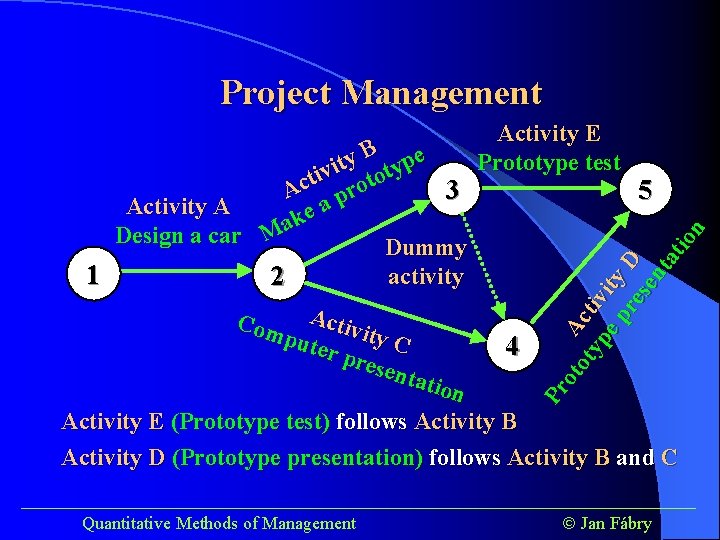 Project Management

Activity A
Design a car

Activity B
Make a prototype

Activity E
Prototype test

Dummy
activity

Activity C
Computer presentation

Activity D
Prototype presentation

1

2

3

4

5

Activity E (Prototype test) follows Activity B

Activity D (Prototype presentation) follows Activity B and C

Quantitative Methods of Management

© Jan Fábry